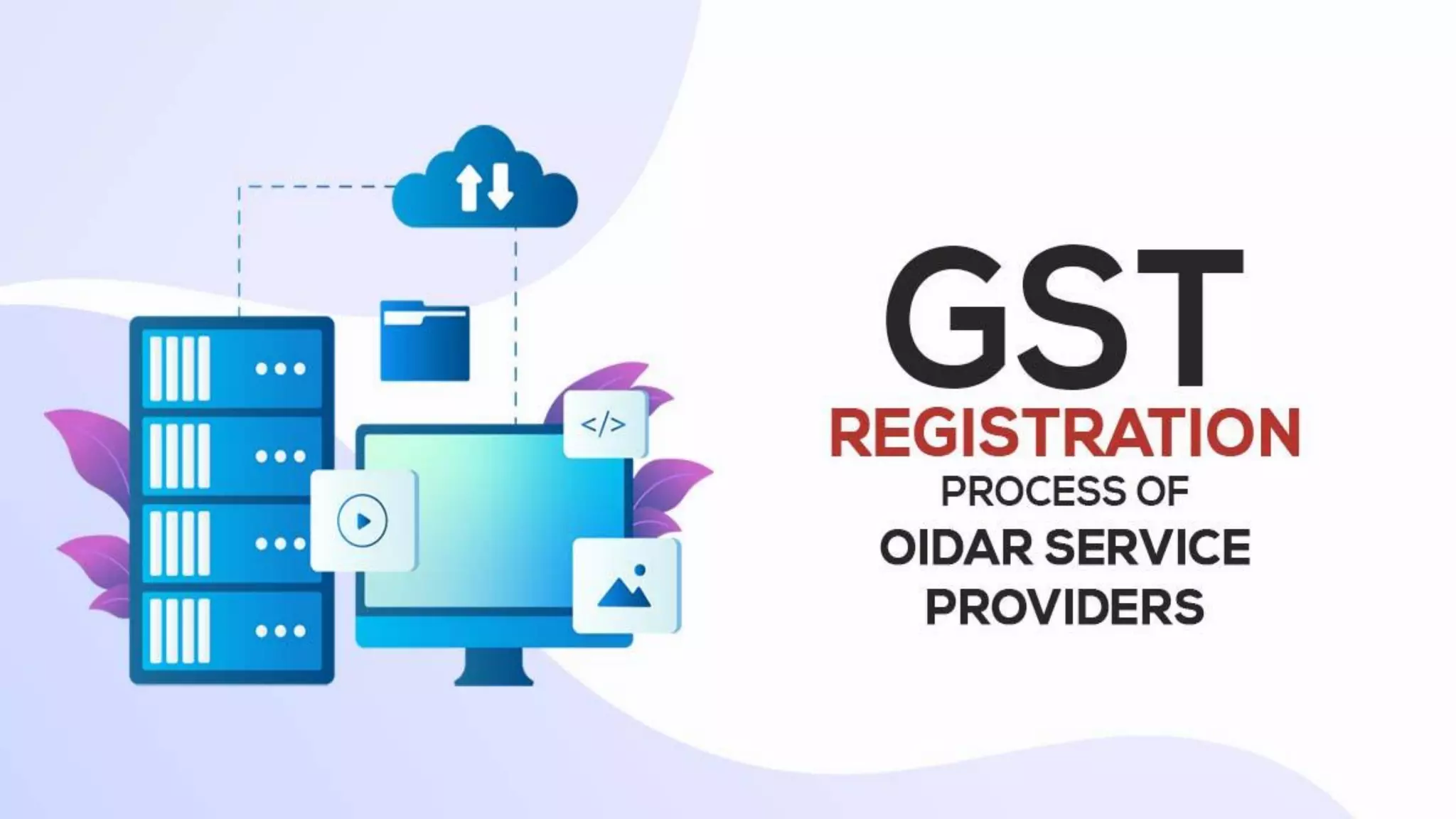 </>

GST
REGISTRATION
PROCESS OF
OIDAR SERVICE
PROVIDERS